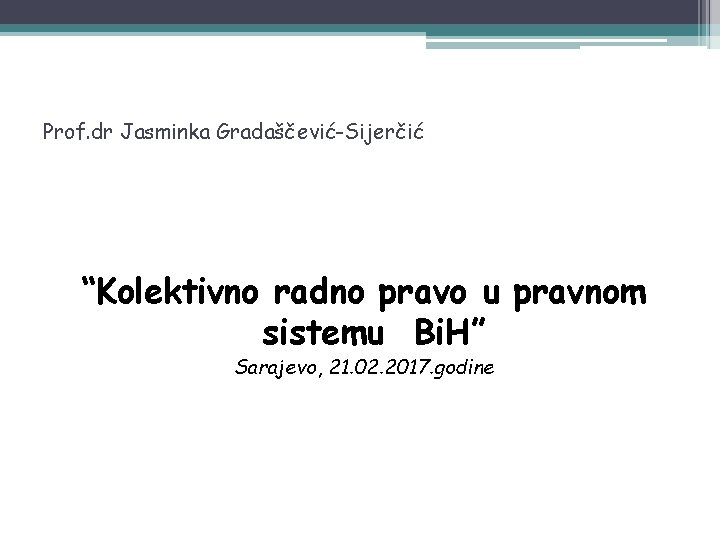 Prof.dr Jasminka Gradaščević-Sijerčić

“Kolektivno radno pravo u pravnom sistemu BiH”

Sarajevo, 21.02.2017.godine